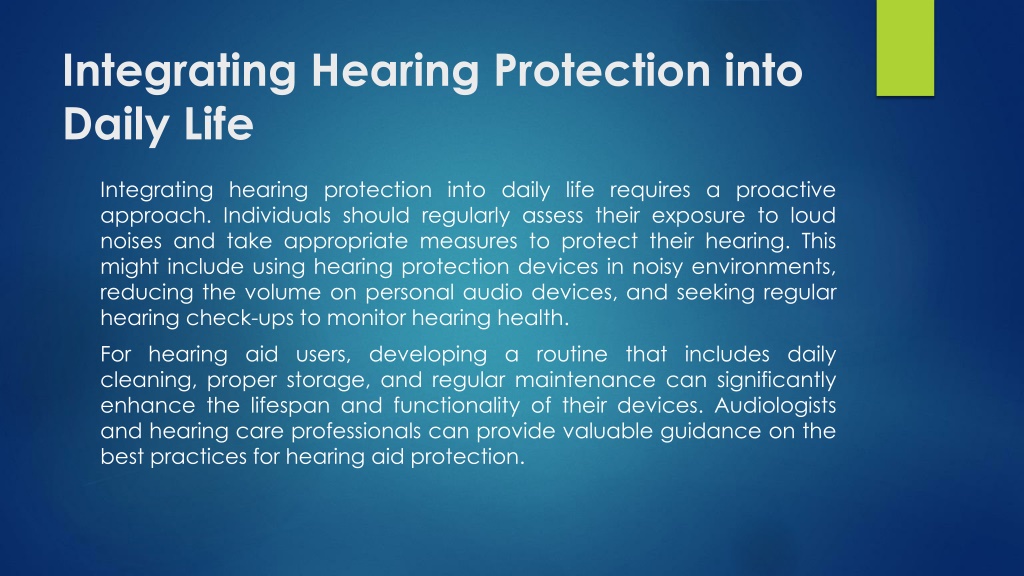 Integrating Hearing Protection into Daily Life

Integrating hearing protection into daily life requires a proactive approach. Individuals should regularly assess their exposure to loud noises and take appropriate measures to protect their hearing. This might include using hearing protection devices in noisy environments, reducing the volume on personal audio devices, and seeking regular hearing check-ups to monitor hearing health.

For hearing aid users, developing a routine that includes daily cleaning, proper storage, and regular maintenance can significantly enhance the lifespan and functionality of their devices. Audiologists and hearing care professionals can provide valuable guidance on the best practices for hearing aid protection.